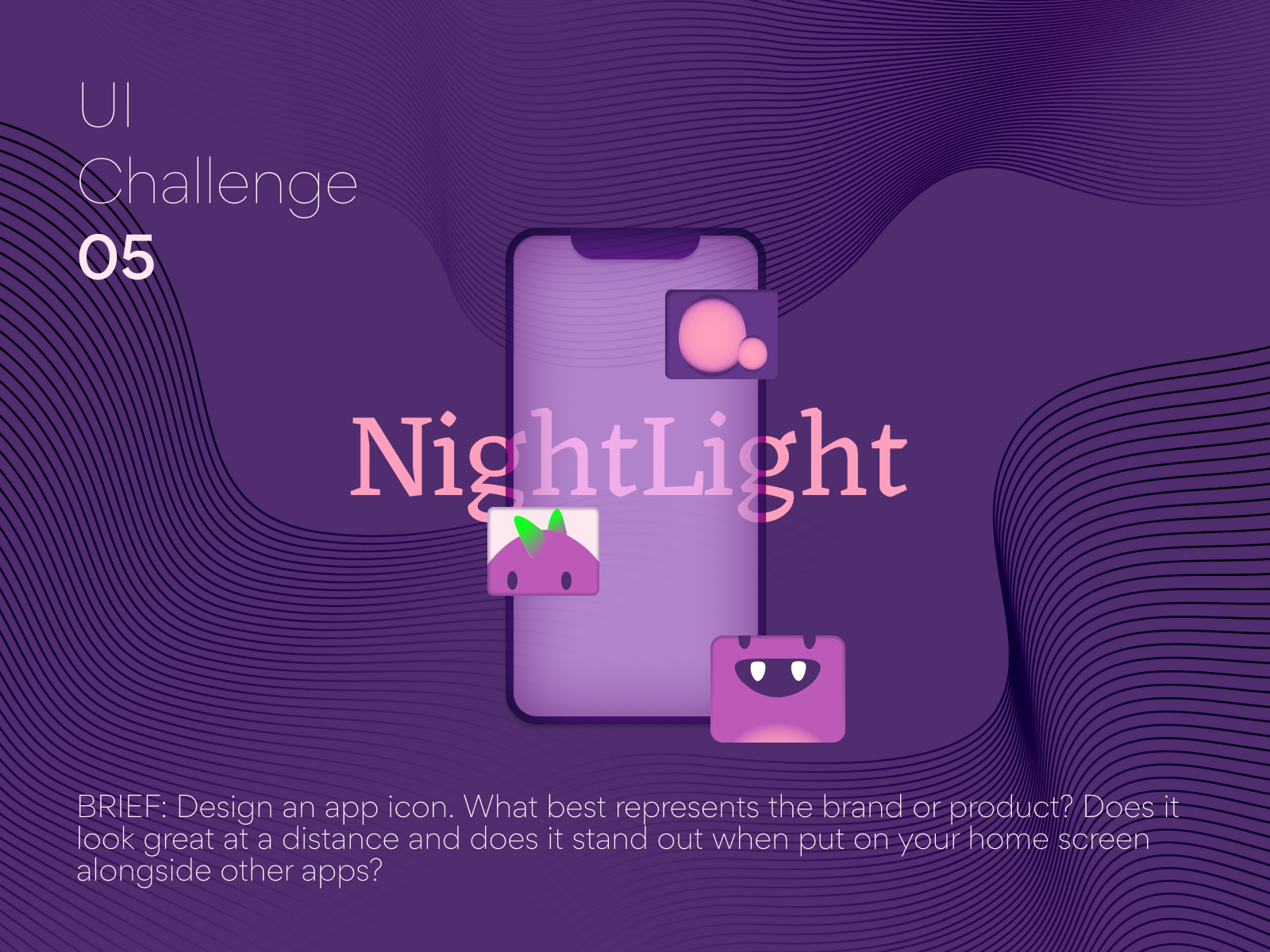 UI
Challenge
05

NightLight

BRIEF: Design an app icon. What best represents the brand or product? Does it look great at a distance and does it stand out when put on your home screen alongside other apps?